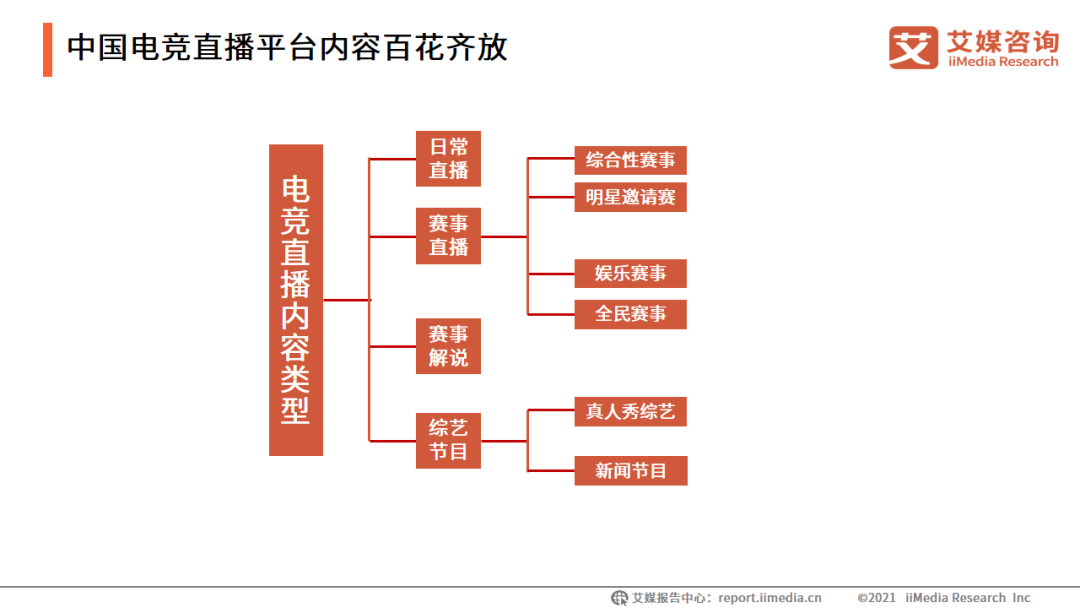 中国电竞直播平台内容百花齐放

艾 艾媒咨询
iiMedia Research

电竞直播内容类型

日常直播

赛事直播

赛事解说

综艺节目

综合性赛事

明星邀请赛

娱乐赛事

全民赛事

真人秀综艺

新闻节目

艾媒报告中心：report.iimedia.cn ©2021 iiMedia Research Inc